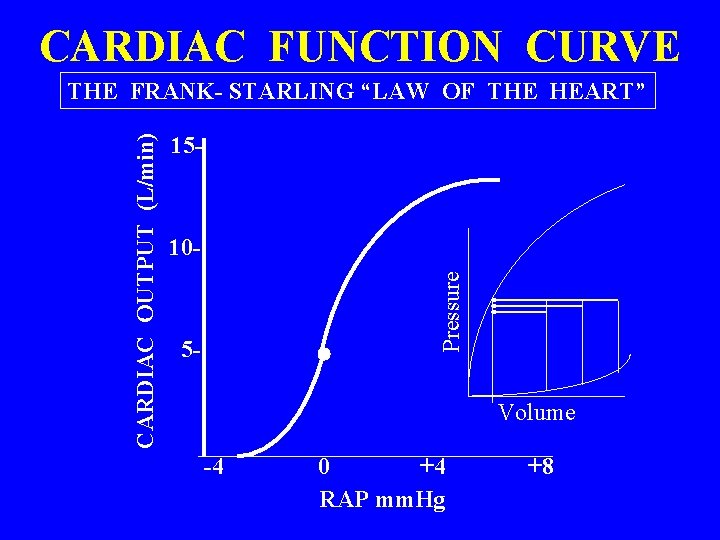 CARDIAC FUNCTION CURVE

THE FRANK- STARLING “LAW OF THE HEART”

CARDIAC OUTPUT (L/min)

15-

10-

5-

-4

0

+4

+8

RAP mmHg

Pressure

Volume